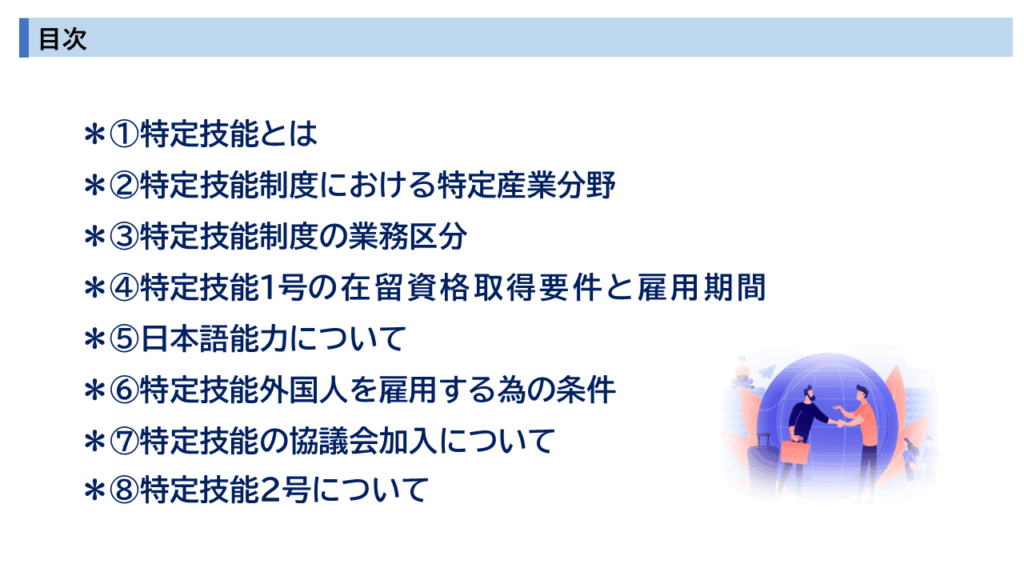 目次

＊①特定技能とは
＊②特定技能制度における特定産業分野
＊③特定技能制度の業務区分
＊④特定技能1号の在留資格取得要件と雇用期間
＊⑤日本語能力について
＊⑥特定技能外国人を雇用する為の条件
＊⑦特定技能の協議会加入について
＊⑧特定技能2号について